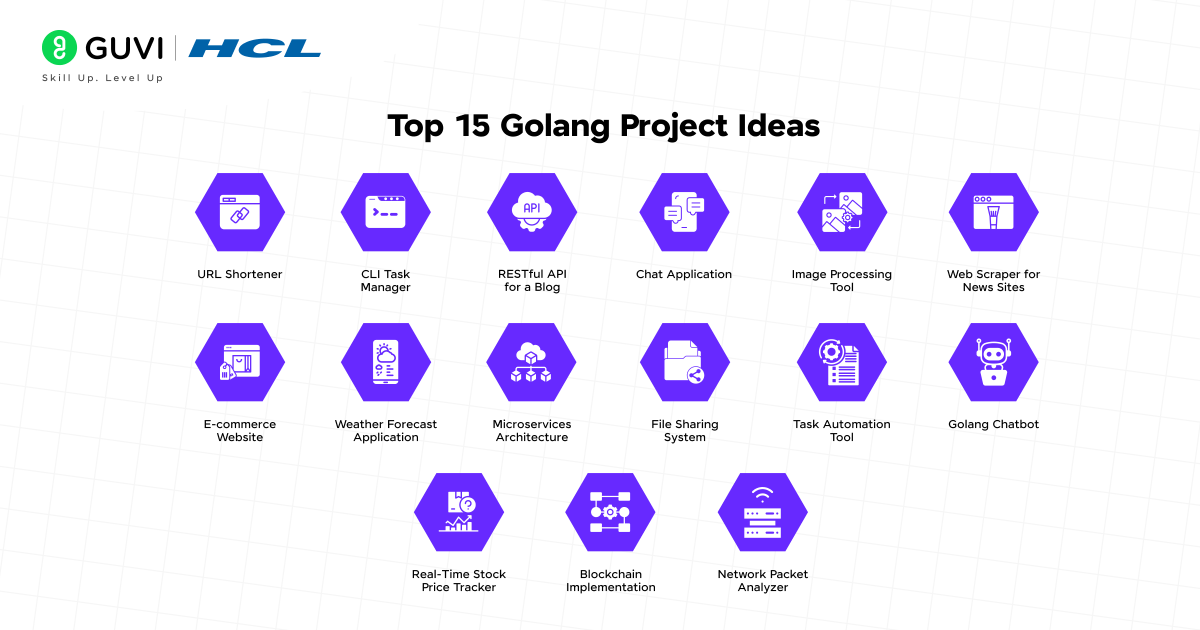 GUVI | HCL
Skill Up. Level Up

Top 15 Golang Project Ideas

API

URL Shortener

CLI Task Manager

RESTful API for a Blog

Chat Application

Image Processing Tool

Web Scraper for News Sites

E-commerce Website

Weather Forecast Application

Microservices Architecture

File Sharing System

Task Automation Tool

Golang Chatbot

Real-Time Stock Price Tracker

Blockchain Implementation

Network Packet Analyzer